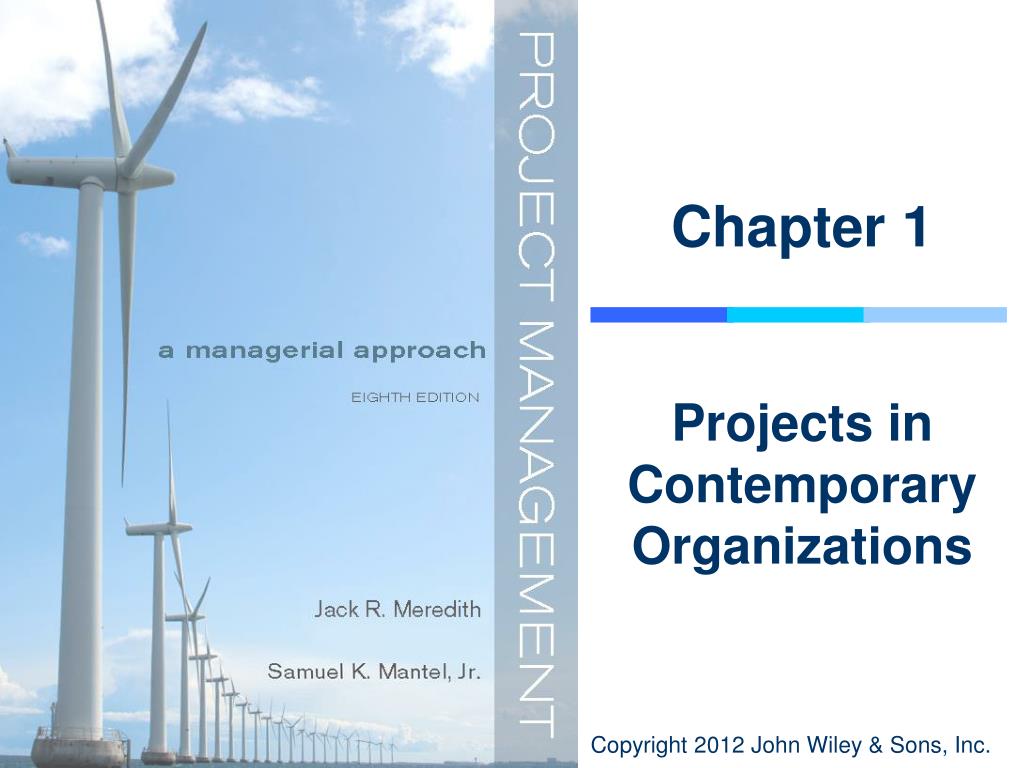 PROJECT MANAGEMENT

a managerial approach

EIGHTH EDITION

Jack R. Meredith

Samuel K. Mantel, Jr.

Chapter 1

Projects in Contemporary Organizations

Copyright 2012 John Wiley & Sons, Inc.